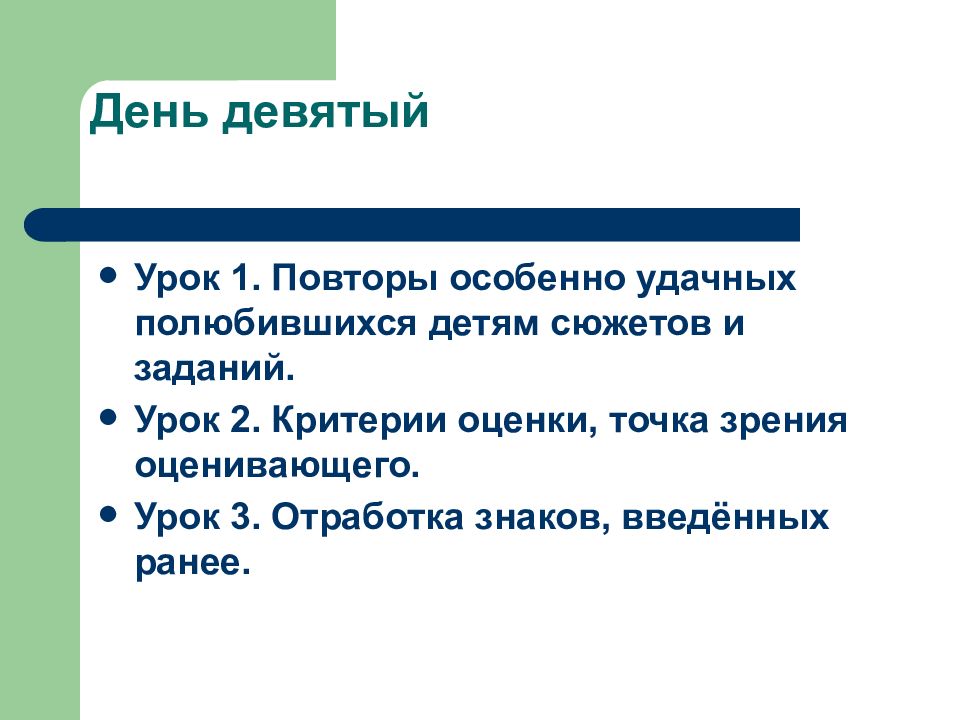 День девятый

- Урок 1. Повторы особенно удачных полюбившихся детям сюжетов и заданий.
- Урок 2. Критерии оценки, точка зрения оценивающего.
- Урок 3. Отработка знаков, введённых ранее.